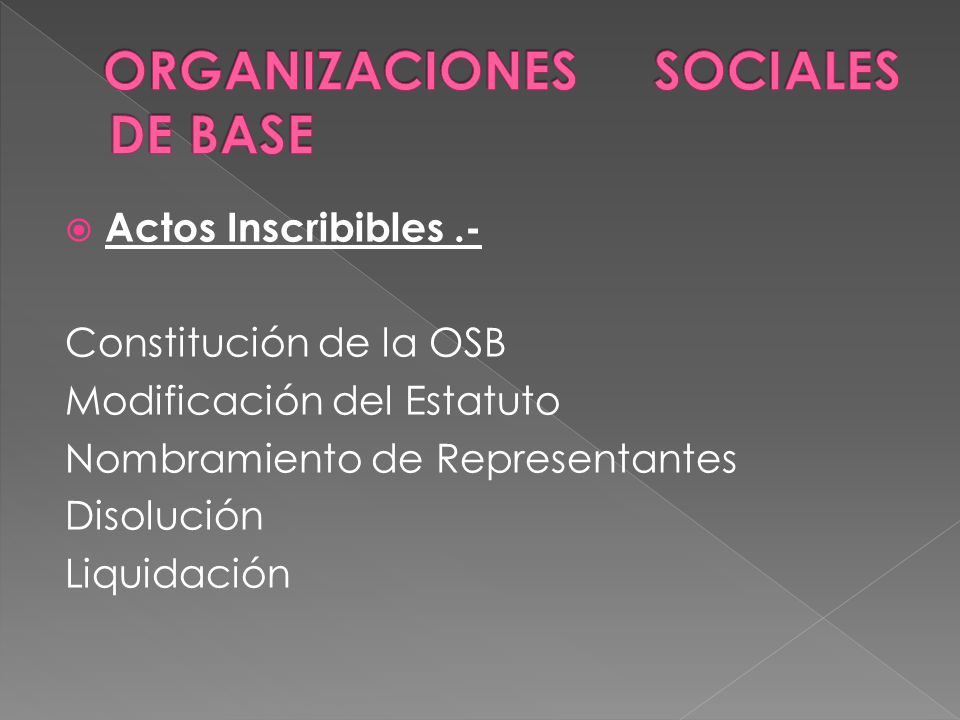 ORGANIZACIONES SOCIALES DE BASE

Actos Inscribibles .-

Constitución de la OSB
Modificación del Estatuto
Nombramiento de Representantes
Disolución
Liquidación